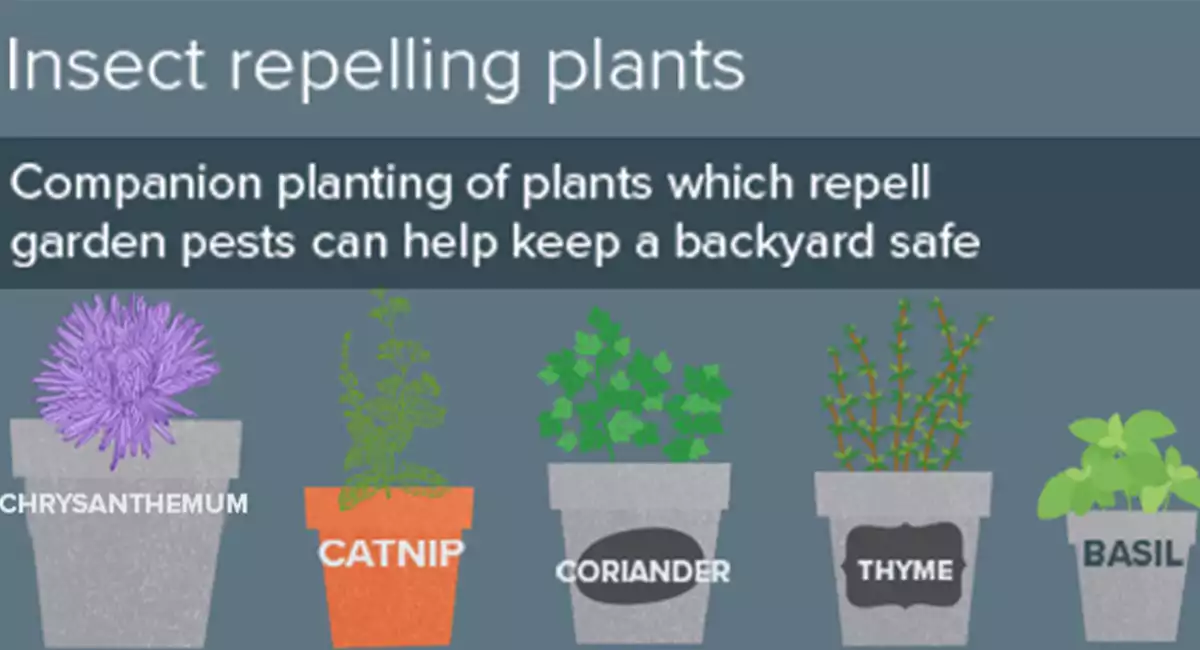 Insect repelling plants

Companion planting of plants which repell garden pests can help keep a backyard safe

CHRYSANTHEMUM

CATNIP

CORIANDER

THYME

BASIL